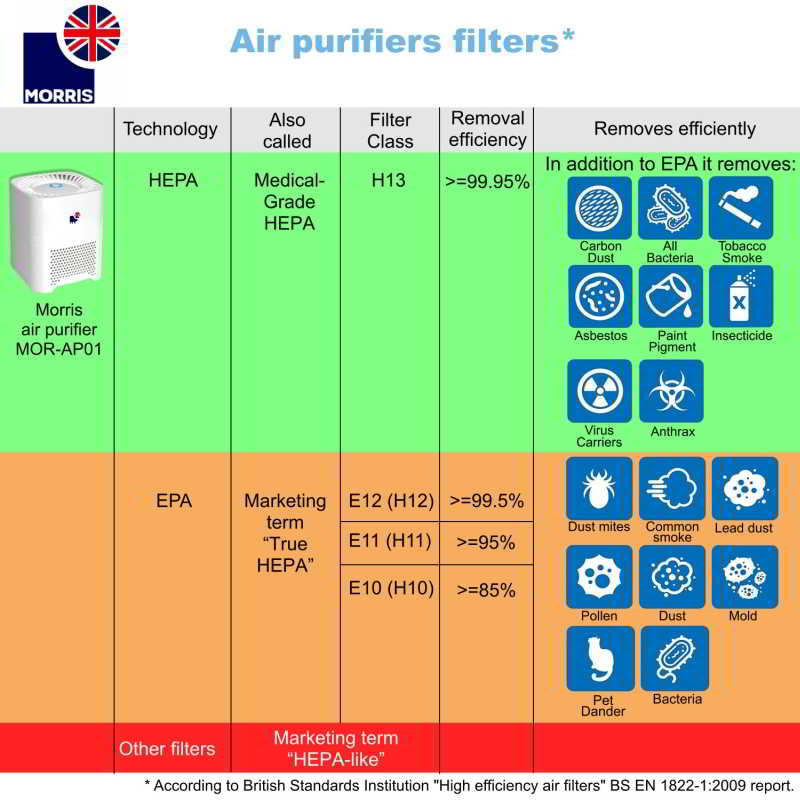 MORRIS

Air purifiers filters*

| | Technology | Also called | Filter Class | Removal efficiency | Removes efficiently |
|---|---|---|---|---|---|
| Morris air purifier MOR-AP01 | HEPA | Medical-Grade HEPA | H13 | >=99.95% | In addition to EPA it removes: Carbon Dust, All Bacteria, Tobacco Smoke, Asbestos, Paint Pigment, Insecticide, Virus Carriers, Anthrax |
| | EPA | Marketing term "True HEPA" | E12 (H12) | >=99.5% | Dust mites, Common smoke, Lead dust, Pollen, Dust, Mold, Pet Dander, Bacteria |
| | | | E11 (H11) | >=95% | |
| | | | E10 (H10) | >=85% | |
| | Other filters | Marketing term "HEPA-like" | | | |

* According to British Standards Institution "High efficiency air filters" BS EN 1822-1:2009 report.